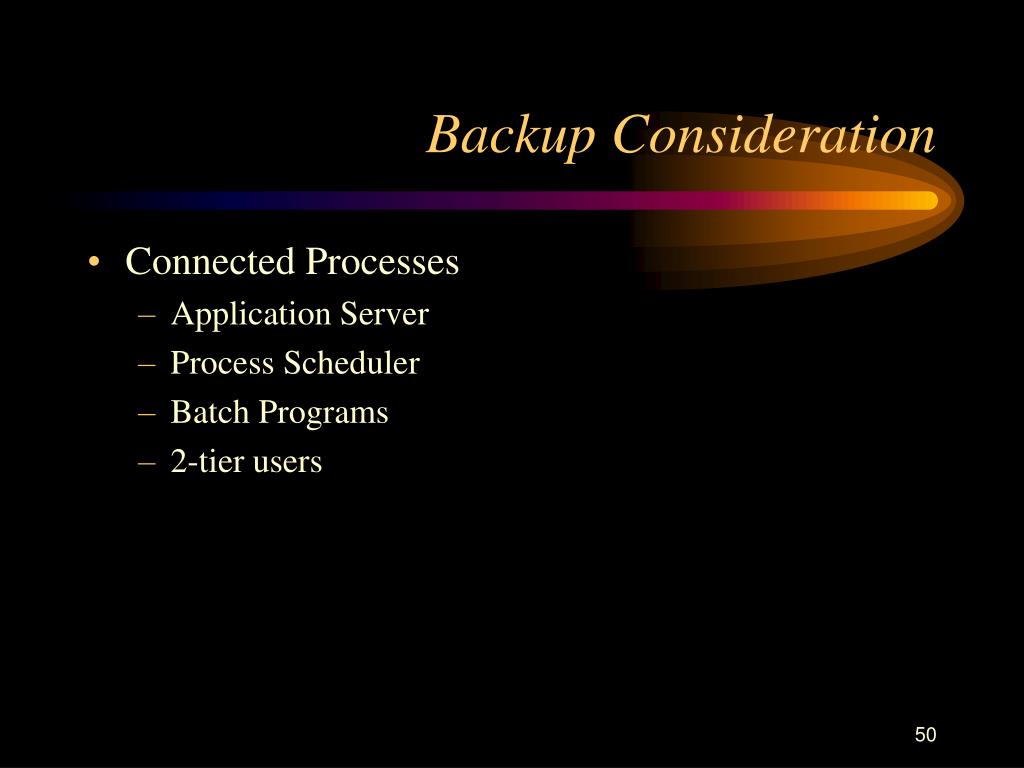 Backup Consideration

• Connected Processes
– Application Server
– Process Scheduler
– Batch Programs
– 2-tier users

50